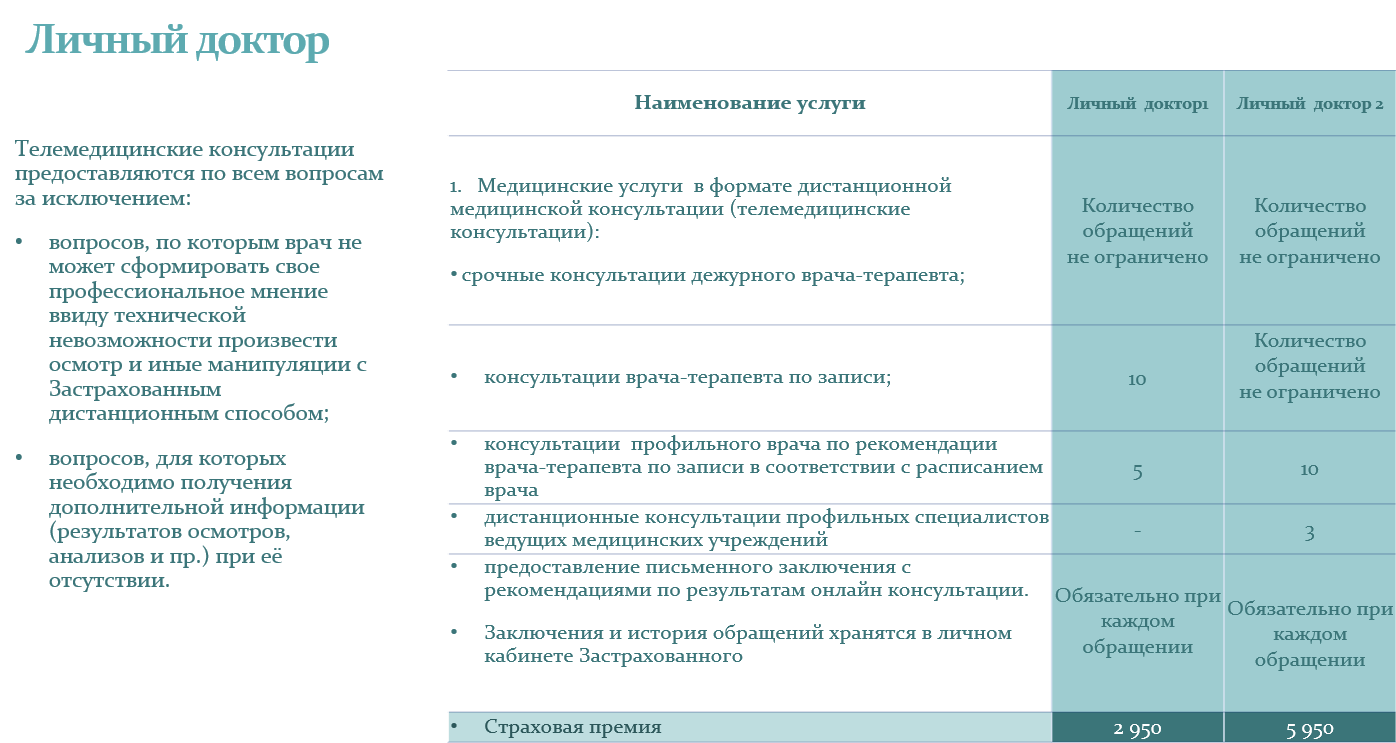 Личный доктор

Телемедицинские консультации предоставляются по всем вопросам за исключением:

• вопросов, по которым врач не может сформировать свое профессиональное мнение ввиду технической невозможности произвести осмотр и иные манипуляции с Застрахованным дистанционным способом;

• вопросов, для которых необходимо получения дополнительной информации (результатов осмотров, анализов и пр.) при её отсутствии.

| Наименование услуги | Личный доктор1 | Личный доктор 2 |
|---|---|---|
| 1. Медицинские услуги в формате дистанционной медицинской консультации (телемедицинские консультации): • срочные консультации дежурного врача-терапевта; | Количество обращений не ограничено | Количество обращений не ограничено |
| • консультации врача-терапевта по записи; | 10 | Количество обращений не ограничено |
| • консультации профильного врача по рекомендации врача-терапевта по записи в соответствии с расписанием врача | 5 | 10 |
| • дистанционные консультации профильных специалистов ведущих медицинских учреждений | - | 3 |
| • предоставление письменного заключения с рекомендациями по результатам онлайн консультации. • Заключения и история обращений хранятся в личном кабинете Застрахованного | Обязательно при каждом обращении | Обязательно при каждом обращении |
| • Страховая премия | 2 950 | 5 950 |